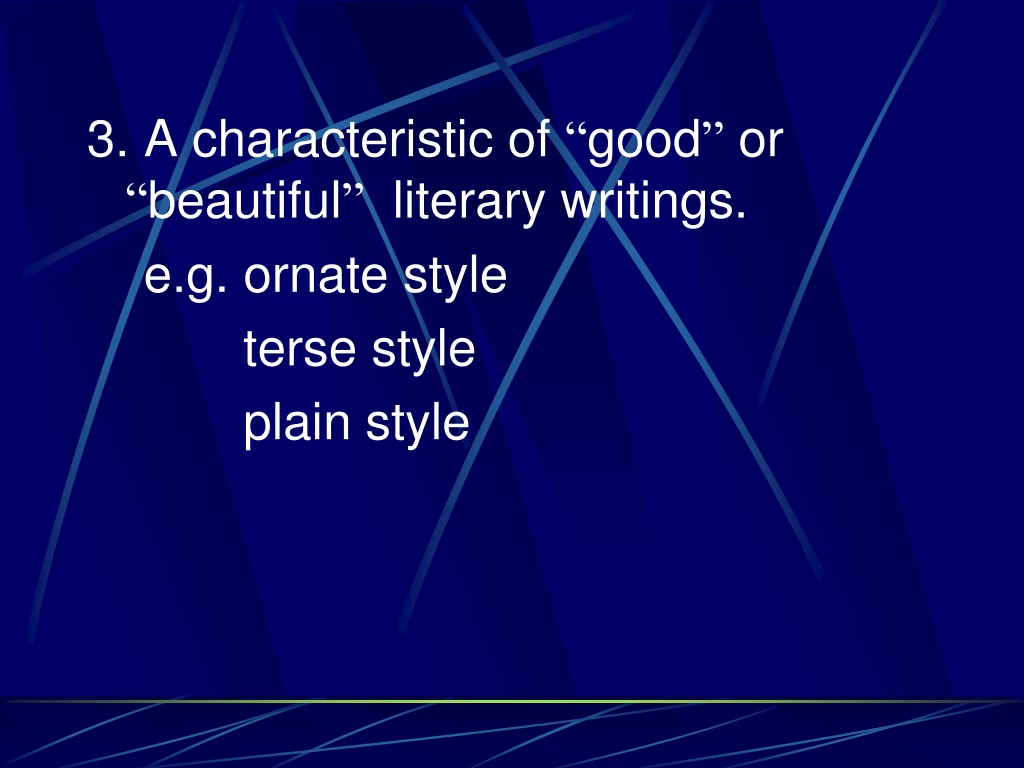 3. A characteristic of “good” or “beautiful” literary writings.

e.g. ornate style

terse style

plain style